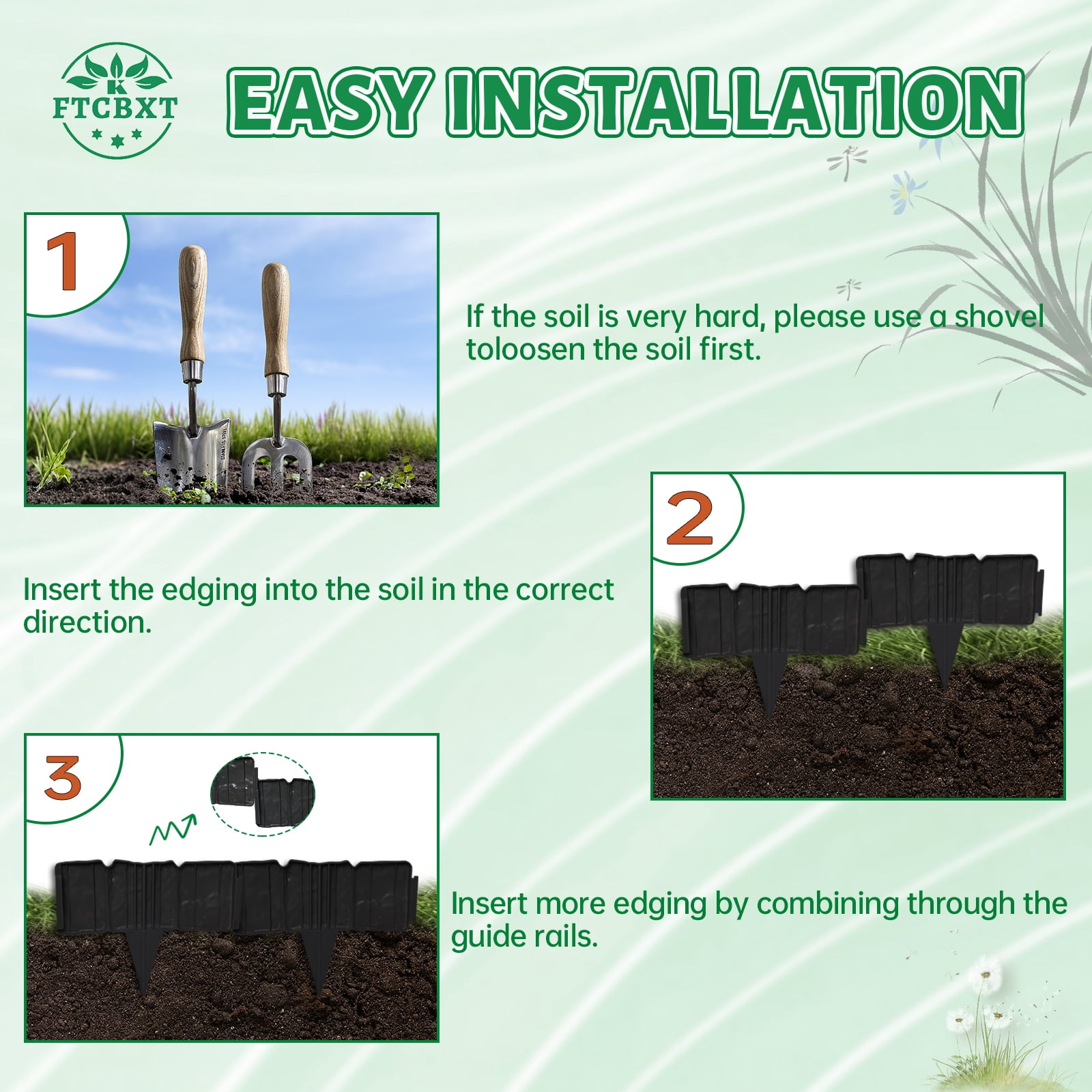 K
FTCBXT

EASY INSTALLATION

1

If the soil is very hard, please use a shovel toloosen the soil first.

2

Insert the edging into the soil in the correct direction.

3

Insert more edging by combining through the guide rails.